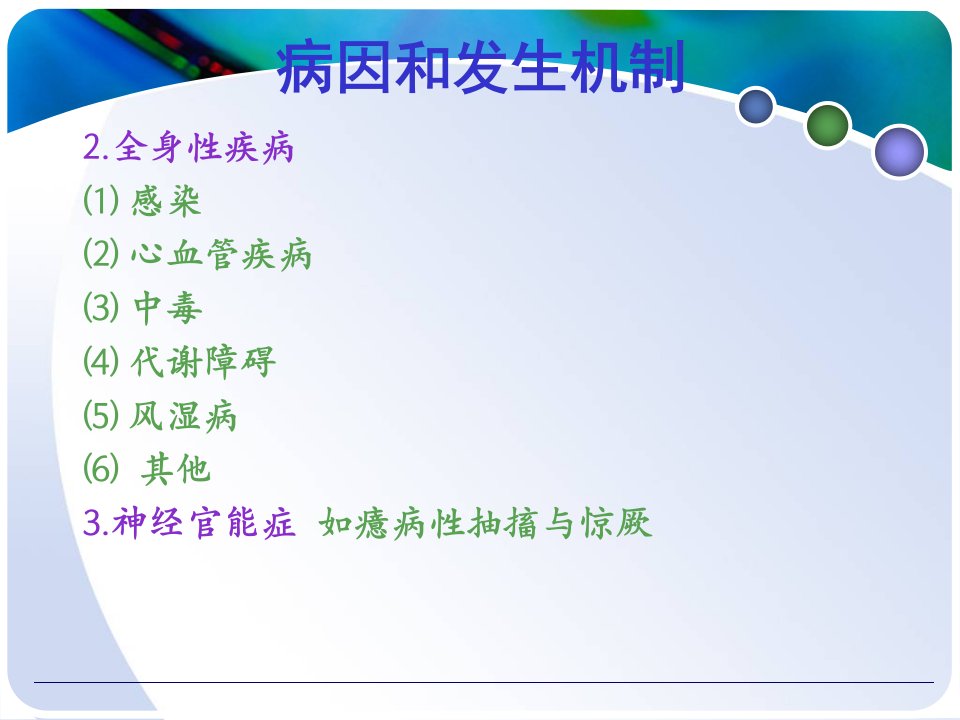 病因和发生机制

2.全身性疾病

⑴ 感染

⑵ 心血管疾病

⑶ 中毒

⑷ 代谢障碍

⑸ 风湿病

⑹ 其他

3.神经官能症 如癔病性抽搐与惊厥